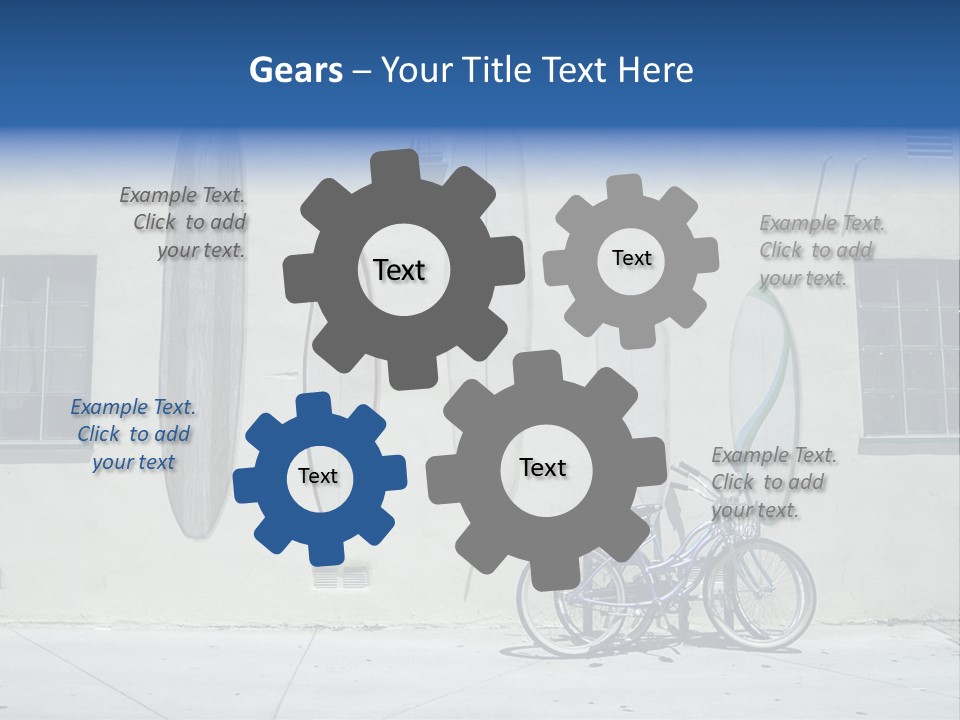 Gears – Your Title Text Here

Example Text. Click to add your text.

Text

Text

Example Text. Click to add your text.

Example Text. Click to add your text

Text

Text

Example Text. Click to add your text.